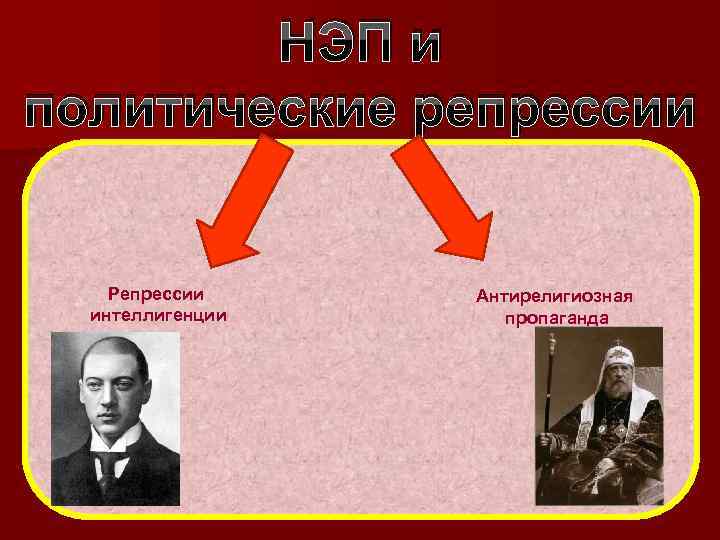 НЭП и политические репрессии

Репрессии интеллигенции

Антирелигиозная пропаганда